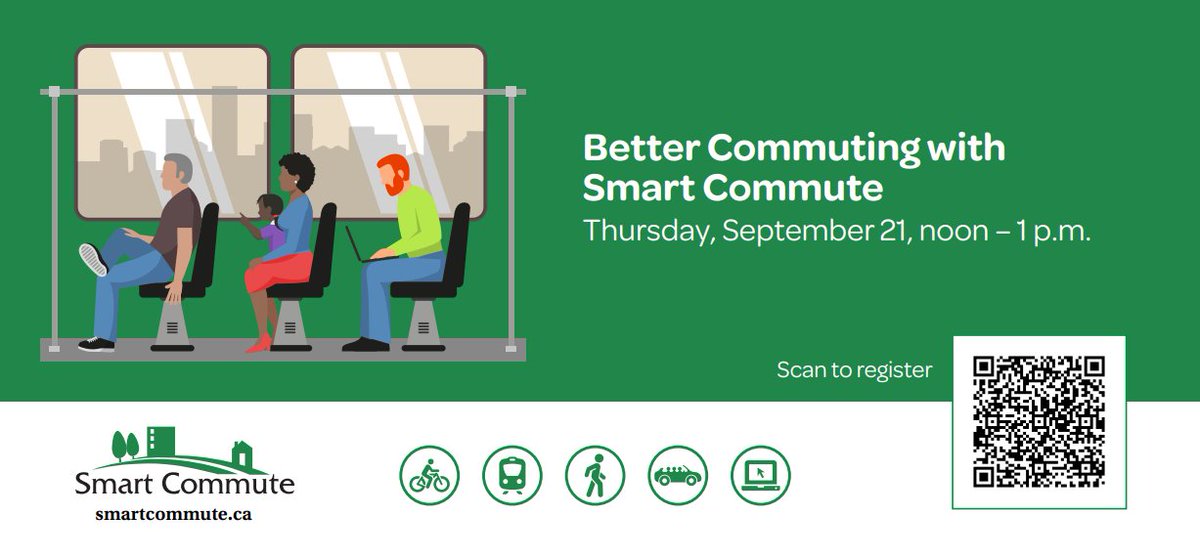 Better Commuting with Smart Commute

Thursday, September 21, noon – 1 p.m.

Scan to register

Smart Commute
smartcommute.ca